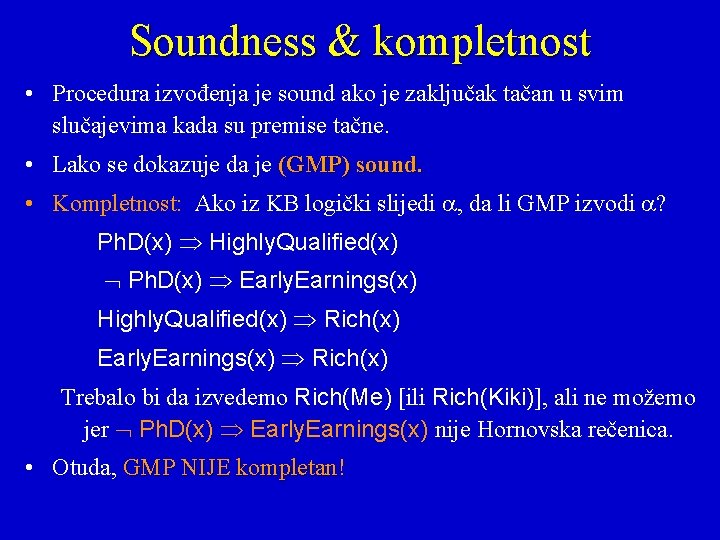 Soundness & kompletnost

• Procedura izvođenja je sound ako je zaključak tačan u svim slučajevima kada su premise tačne.

• Lako se dokazuje da je (GMP) sound.

• Kompletnost: Ako iz KB logički slijedi $\alpha$, da li GMP izvodi $\alpha$?

PhD(x) $\Rightarrow$ HighlyQualified(x)

$\neg$ PhD(x) $\Rightarrow$ EarlyEarnings(x)

HighlyQualified(x) $\Rightarrow$ Rich(x)

EarlyEarnings(x) $\Rightarrow$ Rich(x)

Trebalo bi da izvedemo Rich(Me) [ili Rich(Kiki)], ali ne možemo jer $\neg$ PhD(x) $\Rightarrow$ EarlyEarnings(x) nije Hornovska rečenica.

• Otuda, GMP NIJE kompletan!